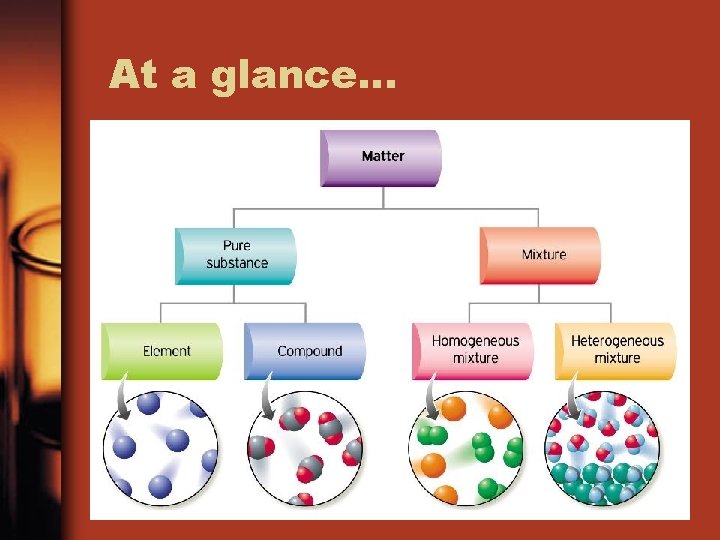 At a glance…

Matter

Pure substance

Mixture

Element

Compound

Homogeneous mixture

Heterogeneous mixture